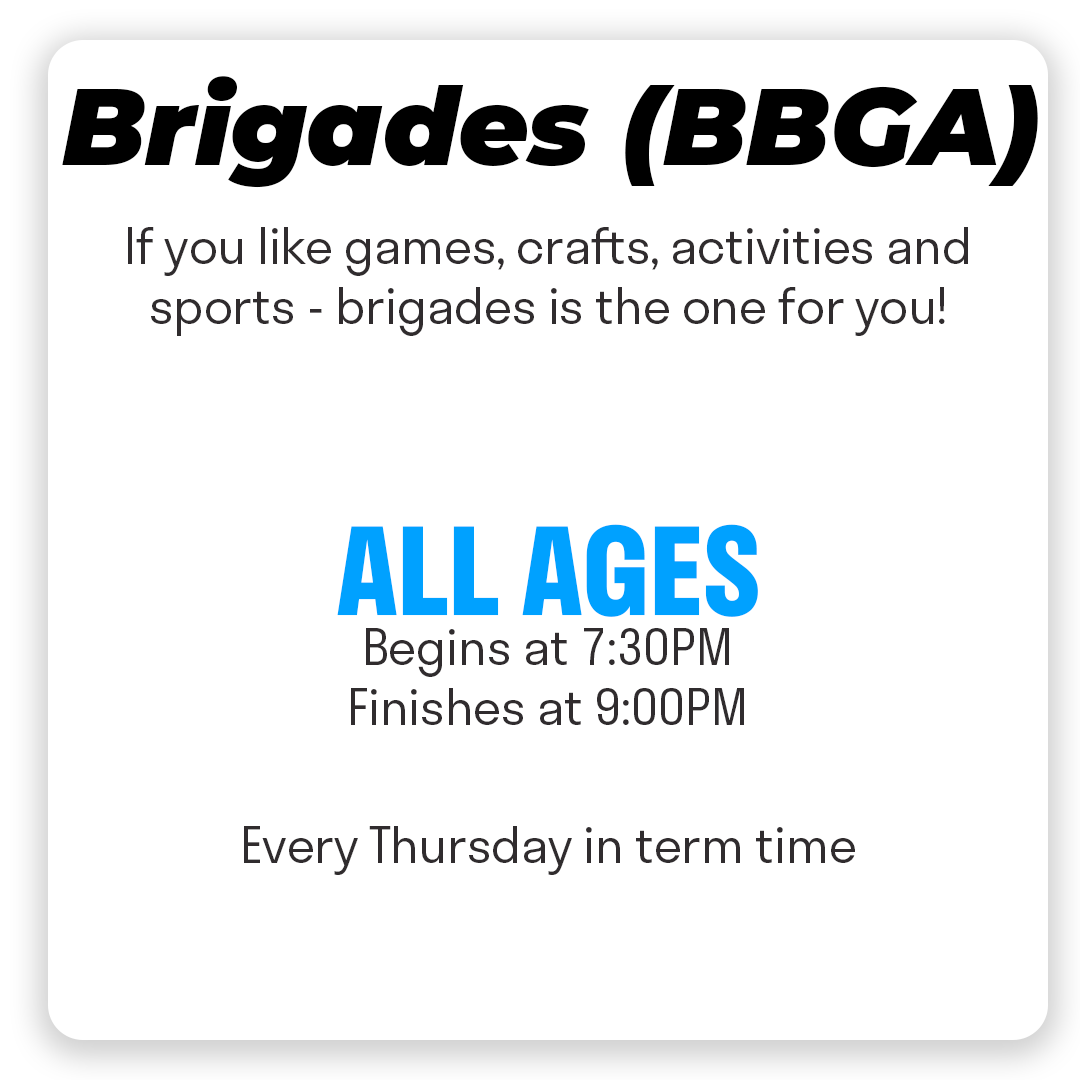 Brigades (BBGA)

If you like games, crafts, activities and sports - brigades is the one for you!

ALL AGES

Begins at 7:30PM
Finishes at 9:00PM

Every Thursday in term time